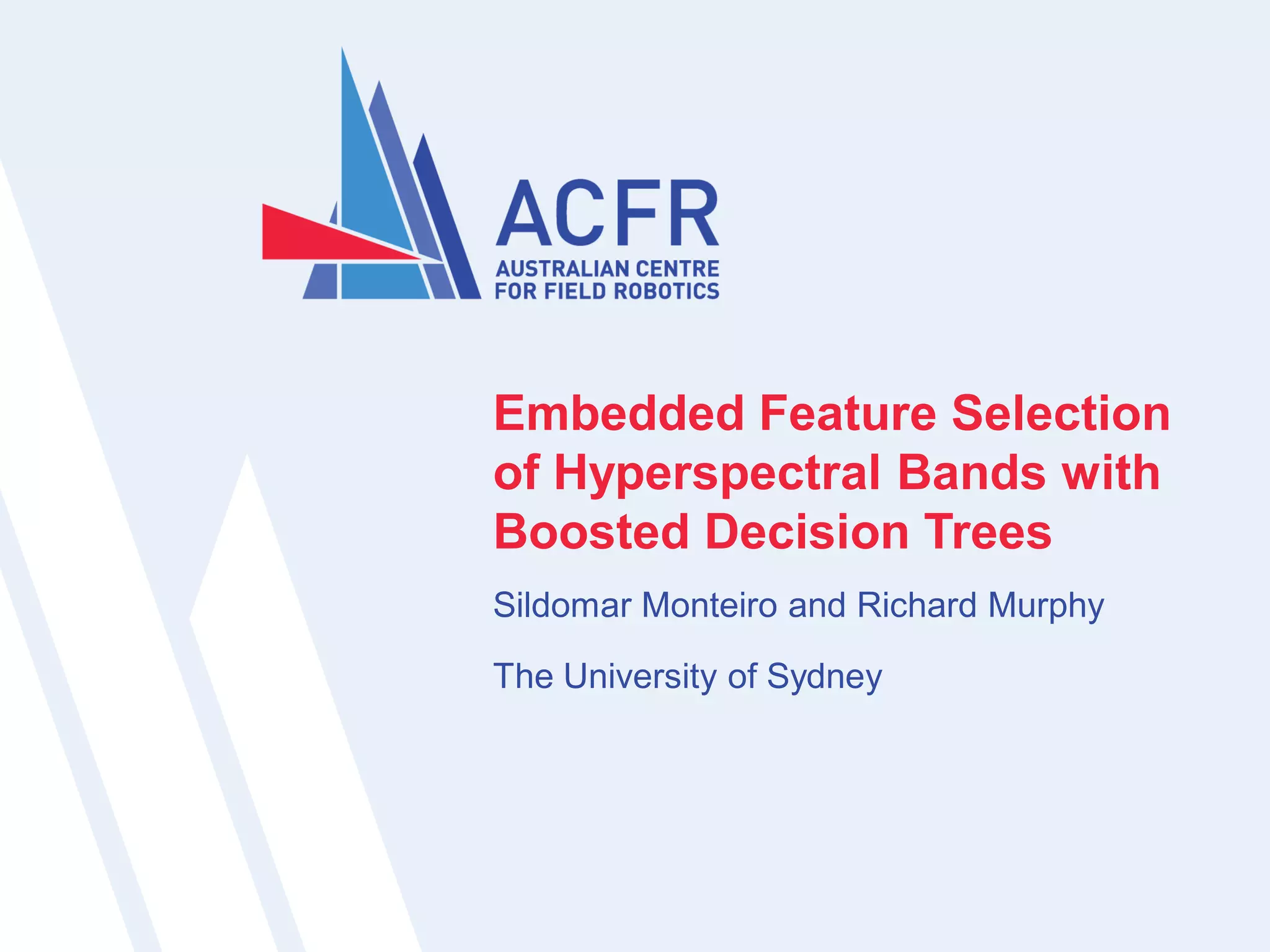 ACFR
AUSTRALIAN CENTRE
FOR FIELD ROBOTICS

Embedded Feature Selection of Hyperspectral Bands with Boosted Decision Trees

Sildomar Monteiro and Richard Murphy

The University of Sydney